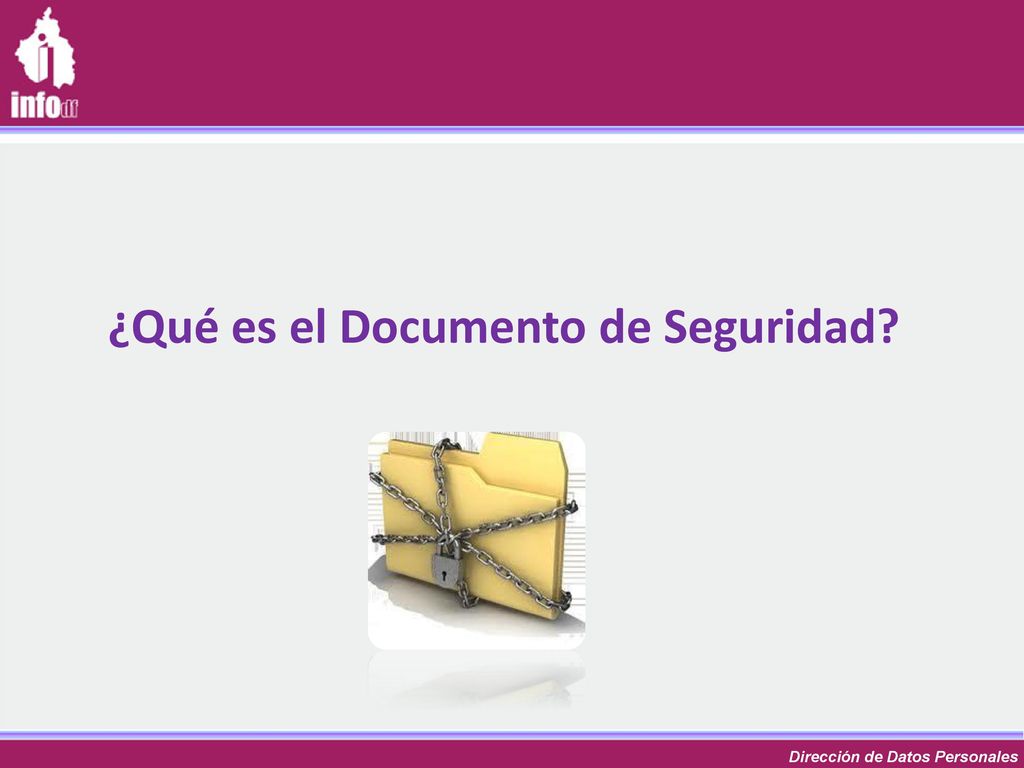 infodf

¿Qué es el Documento de Seguridad?

Dirección de Datos Personales